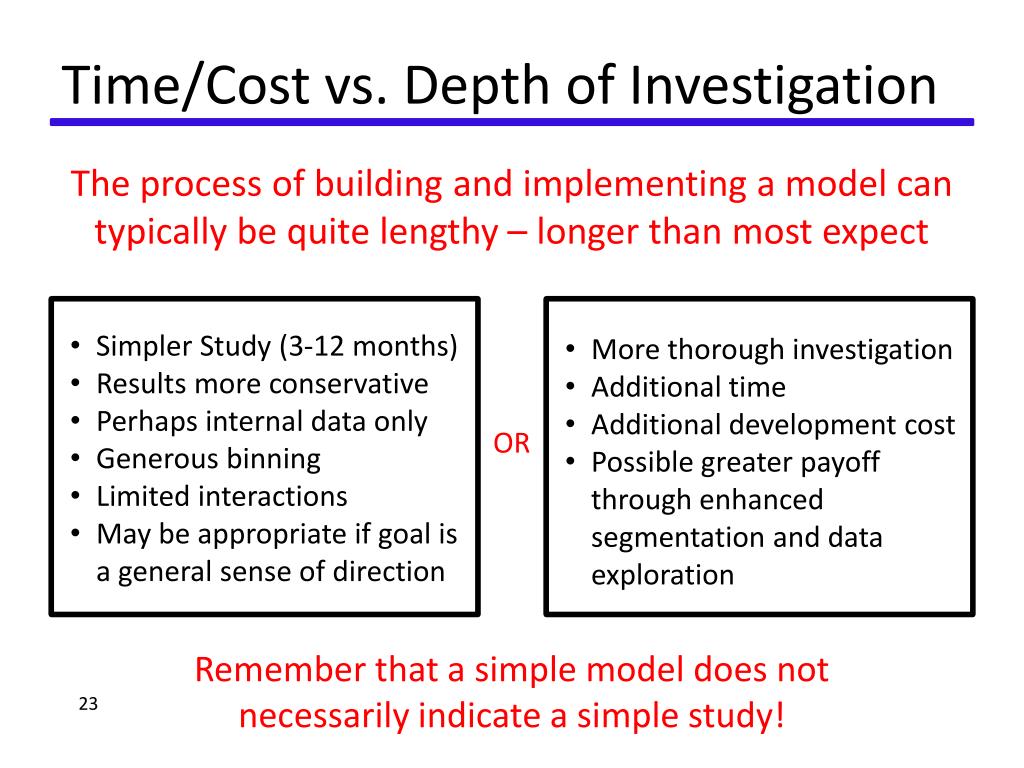 Time/Cost vs. Depth of Investigation

The process of building and implementing a model can typically be quite lengthy – longer than most expect

• Simpler Study (3-12 months)
• Results more conservative
• Perhaps internal data only
• Generous binning
• Limited interactions
• May be appropriate if goal is a general sense of direction

OR

• More thorough investigation
• Additional time
• Additional development cost
• Possible greater payoff through enhanced segmentation and data exploration

Remember that a simple model does not necessarily indicate a simple study!

23